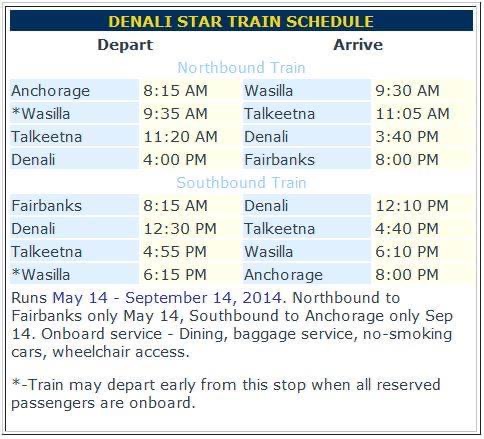 DENALI STAR TRAIN SCHEDULE

| Depart | | Arrive | |
|---|---|---|---|
| Northbound Train | | | |
| Anchorage | 8:15 AM | Wasilla | 9:30 AM |
| *Wasilla | 9:35 AM | Talkeetna | 11:05 AM |
| Talkeetna | 11:20 AM | Denali | 3:40 PM |
| Denali | 4:00 PM | Fairbanks | 8:00 PM |
| Southbound Train | | | |
| Fairbanks | 8:15 AM | Denali | 12:10 PM |
| Denali | 12:30 PM | Talkeetna | 4:40 PM |
| Talkeetna | 4:55 PM | Wasilla | 6:10 PM |
| *Wasilla | 6:15 PM | Anchorage | 8:00 PM |

Runs May 14 - September 14, 2014. Northbound to Fairbanks only May 14, Southbound to Anchorage only Sep 14. Onboard service - Dining, baggage service, no-smoking cars, wheelchair access.

*-Train may depart early from this stop when all reserved passengers are onboard.